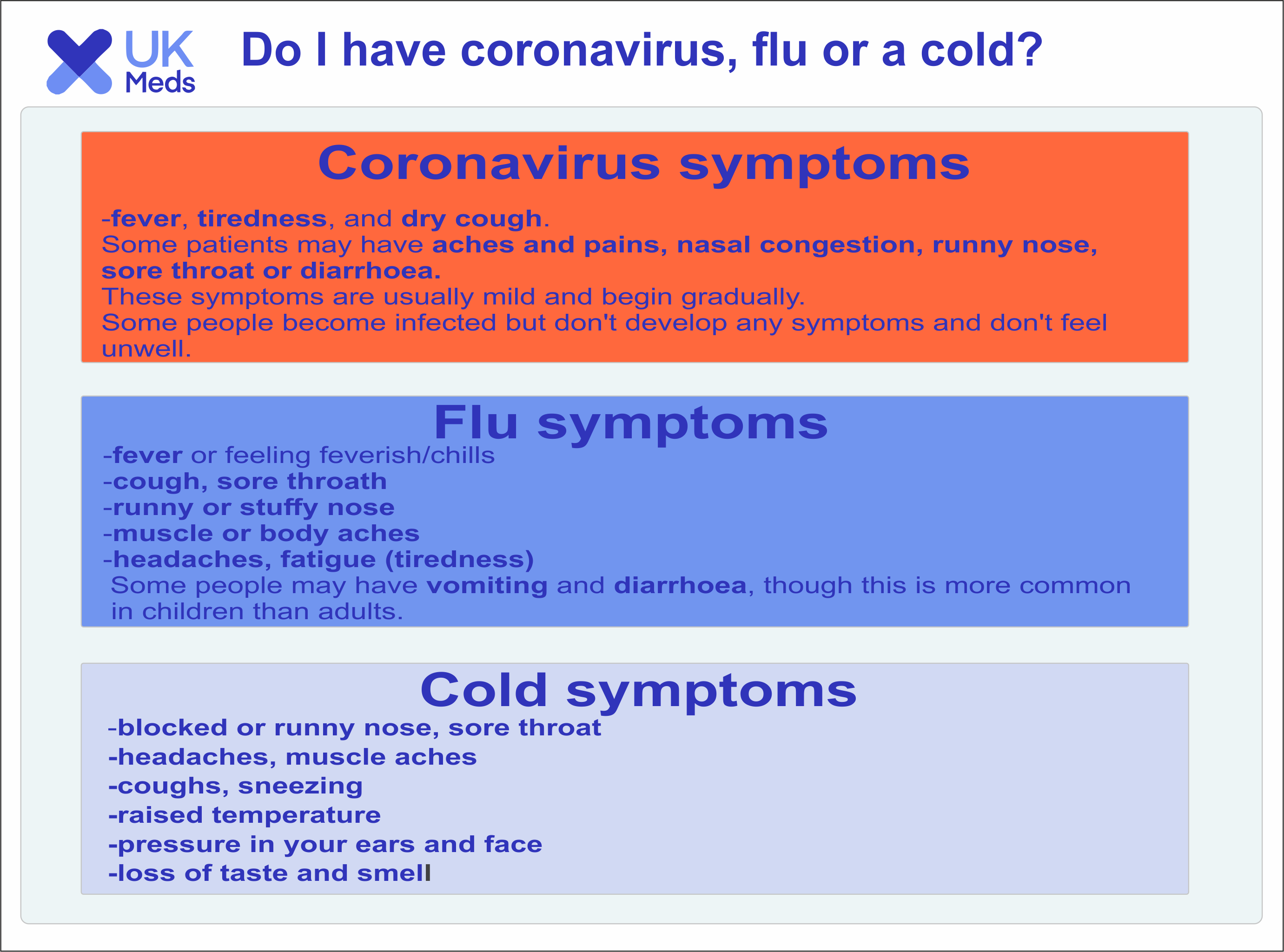 UK Meds

Do I have coronavirus, flu or a cold?

Coronavirus symptoms

-fever, tiredness, and dry cough.
Some patients may have aches and pains, nasal congestion, runny nose, sore throat or diarrhoea.
These symptoms are usually mild and begin gradually.
Some people become infected but don't develop any symptoms and don't feel unwell.

Flu symptoms

-fever or feeling feverish/chills
-cough, sore throath
-runny or stuffy nose
-muscle or body aches
-headaches, fatigue (tiredness)
Some people may have vomiting and diarrhoea, though this is more common in children than adults.

Cold symptoms

-blocked or runny nose, sore throat
-headaches, muscle aches
-coughs, sneezing
-raised temperature
-pressure in your ears and face
-loss of taste and smell